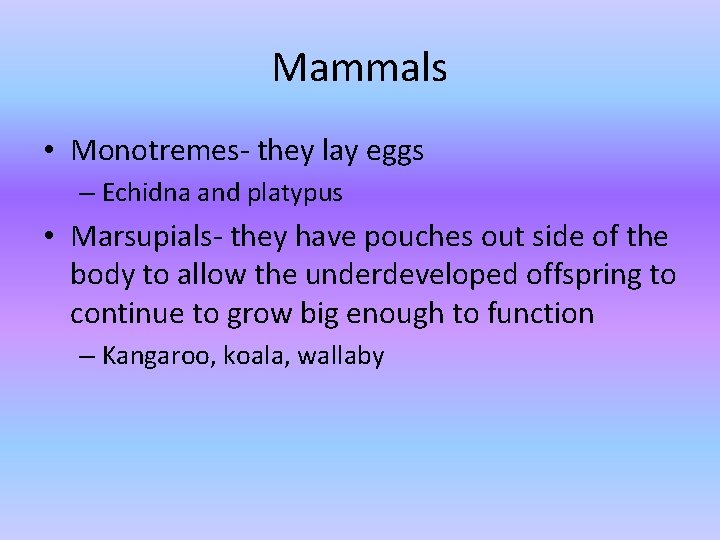 Mammals

• Monotremes- they lay eggs
– Echidna and platypus
• Marsupials- they have pouches out side of the body to allow the underdeveloped offspring to continue to grow big enough to function
– Kangaroo, koala, wallaby